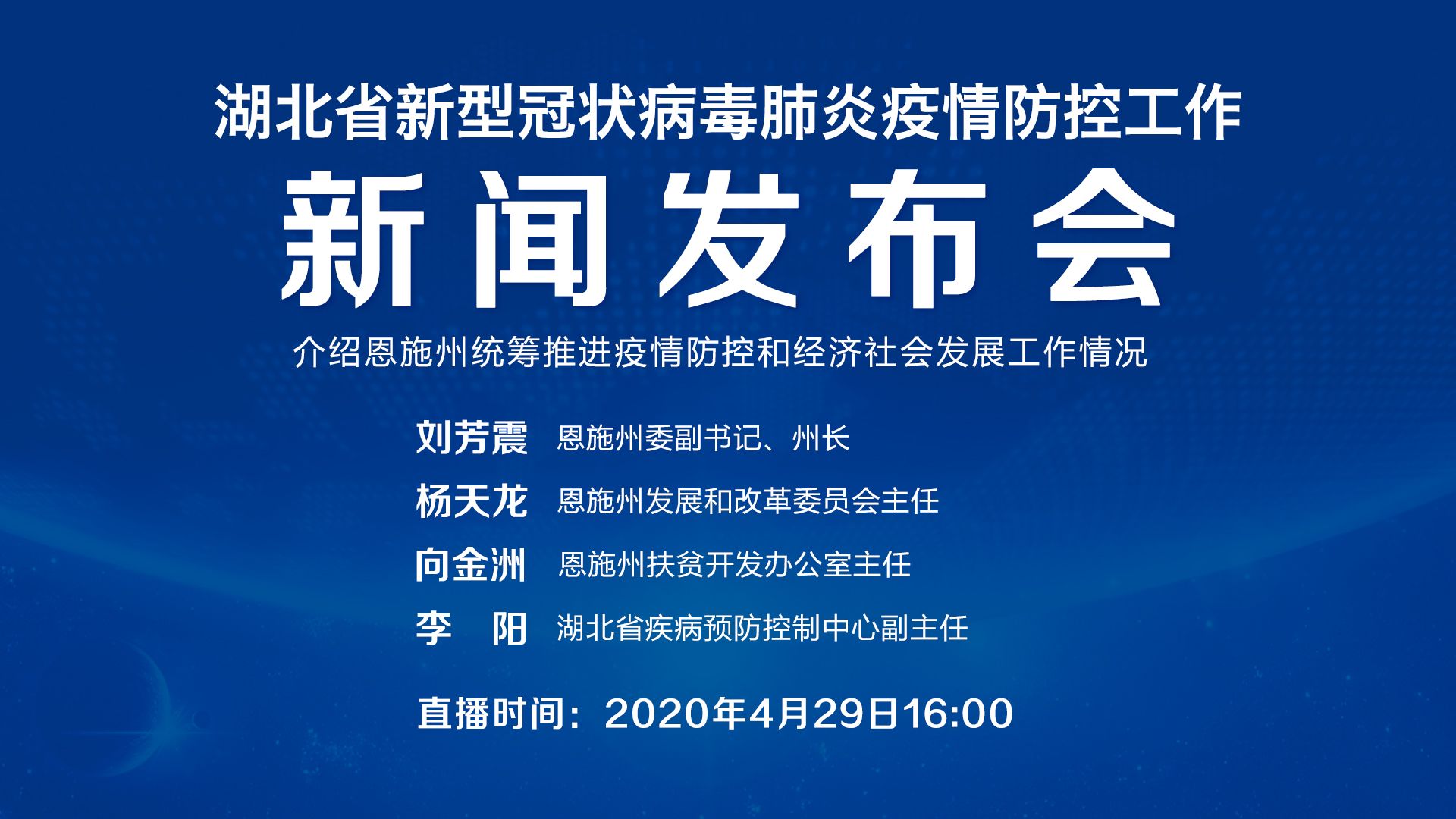 湖北省新型冠状病毒肺炎疫情防控工作

新闻发布会

介绍恩施州统筹推进疫情防控和经济社会发展工作情况

刘芳震 恩施州委副书记、州长

杨天龙 恩施州发展和改革委员会主任

向金洲 恩施州扶贫开发办公室主任

李 阳 湖北省疾病预防控制中心副主任

直播时间：2020年4月29日16:00